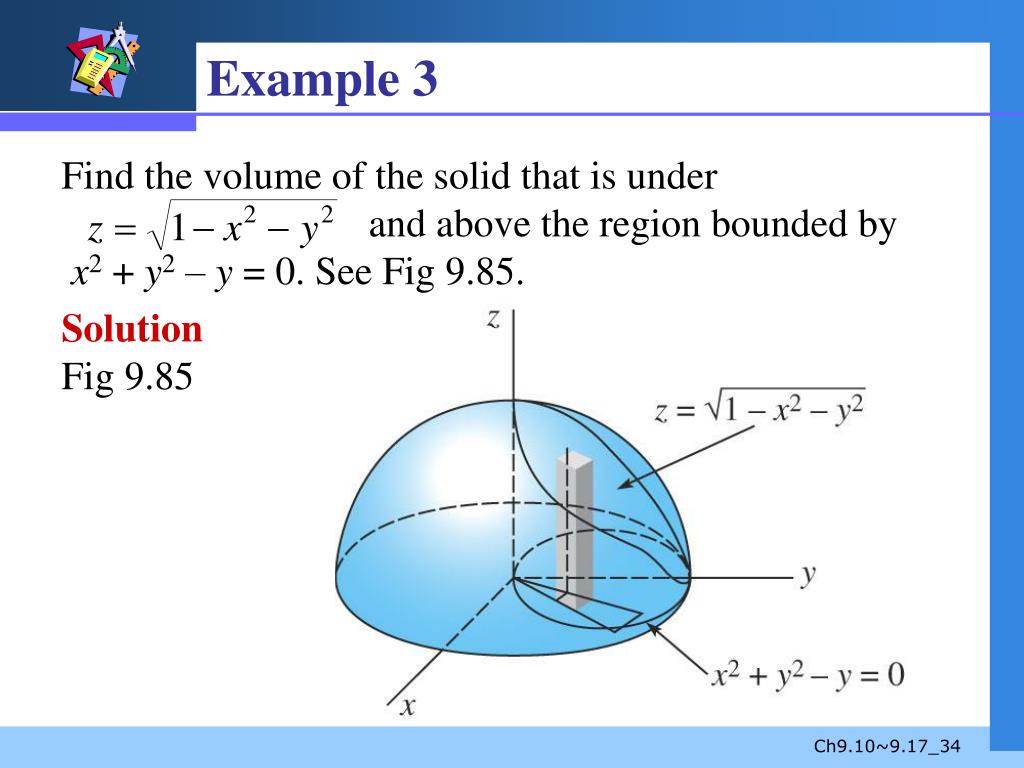 Example 3

Find the volume of the solid that is under $z = \sqrt{1 - x^2 - y^2}$ and above the region bounded by $x^2 + y^2 - y = 0$. See Fig 9.85.

Solution
Fig 9.85

$z$

$z = \sqrt{1 - x^2 - y^2}$

$y$

$x^2 + y^2 - y = 0$

$x$

Ch9.10~9.17_34